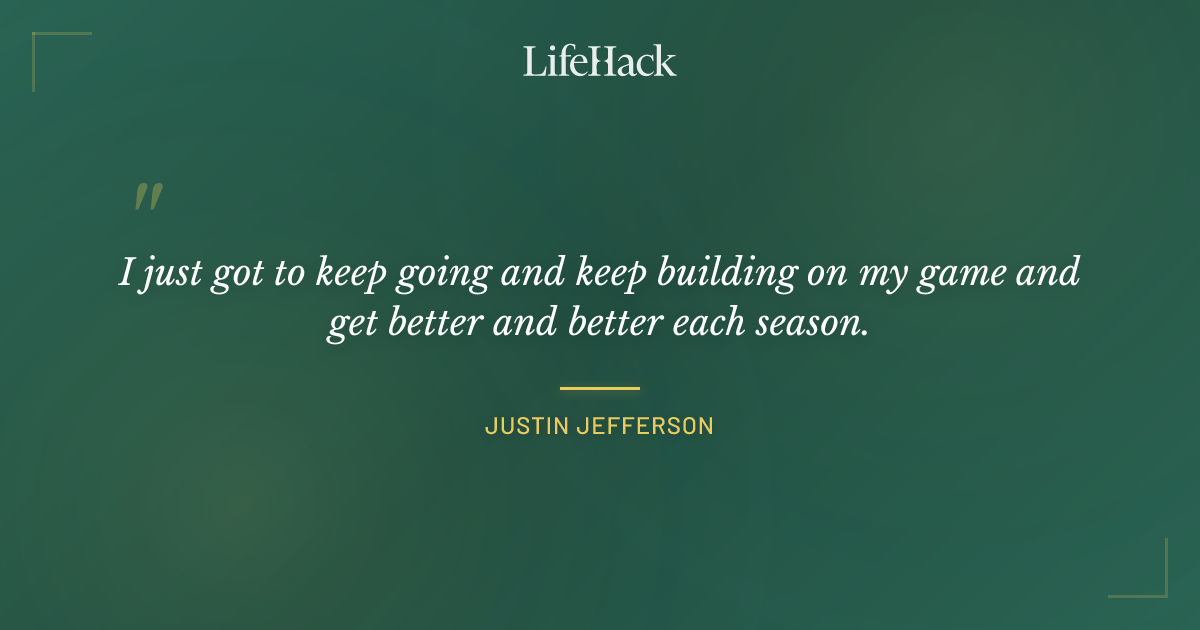 LifeHack

"

I just got to keep going and keep building on my game and get better and better each season.

JUSTIN JEFFERSON